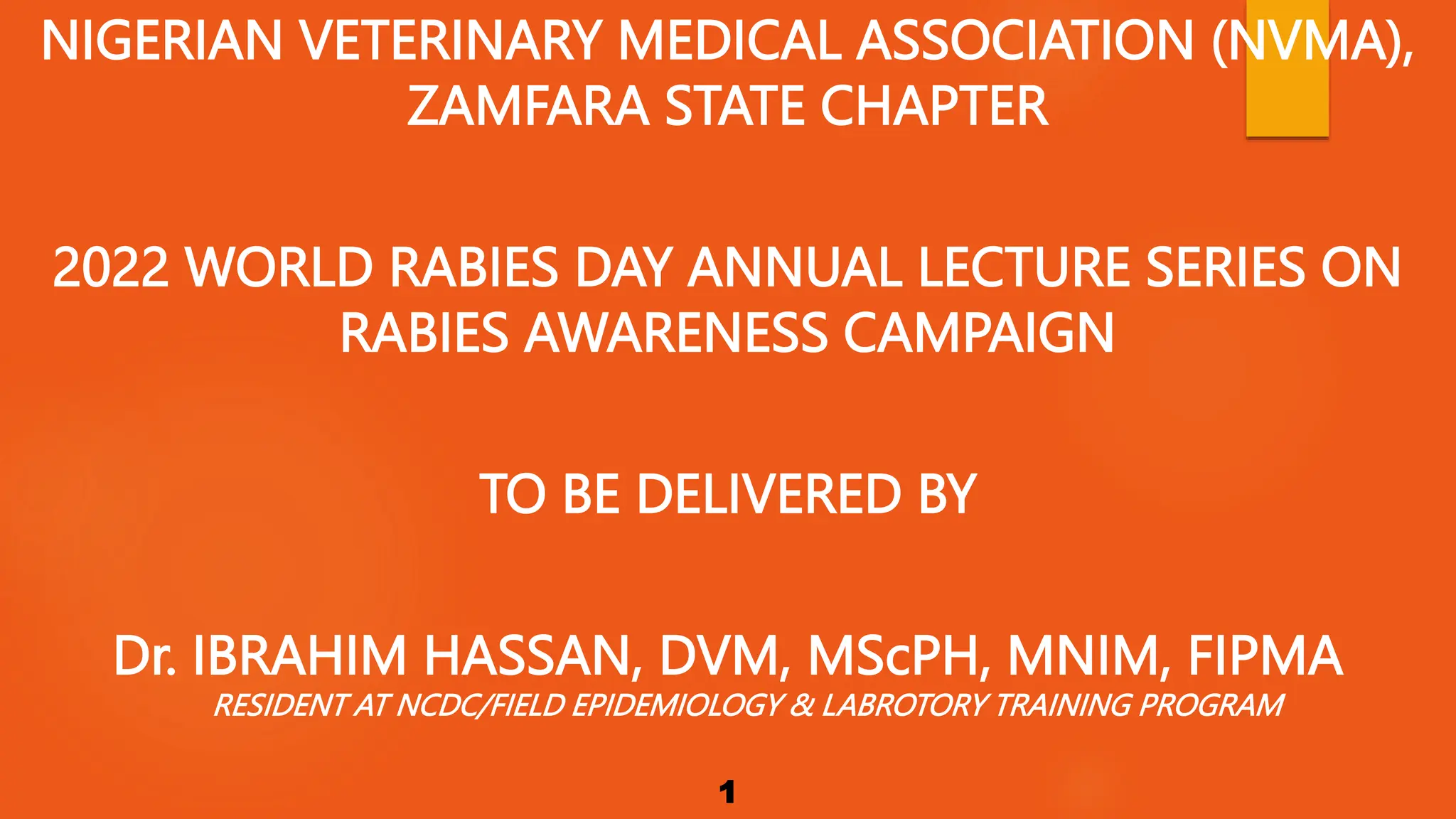 NIGERIAN VETERINARY MEDICAL ASSOCIATION (NVMA), ZAMFARA STATE CHAPTER

2022 WORLD RABIES DAY ANNUAL LECTURE SERIES ON RABIES AWARENESS CAMPAIGN

TO BE DELIVERED BY

Dr. IBRAHIM HASSAN, DVM, MScPH, MNIM, FIPMA
RESIDENT AT NCDC/FIELD EPIDEMIOLOGY & LABROTORY TRAINING PROGRAM

1